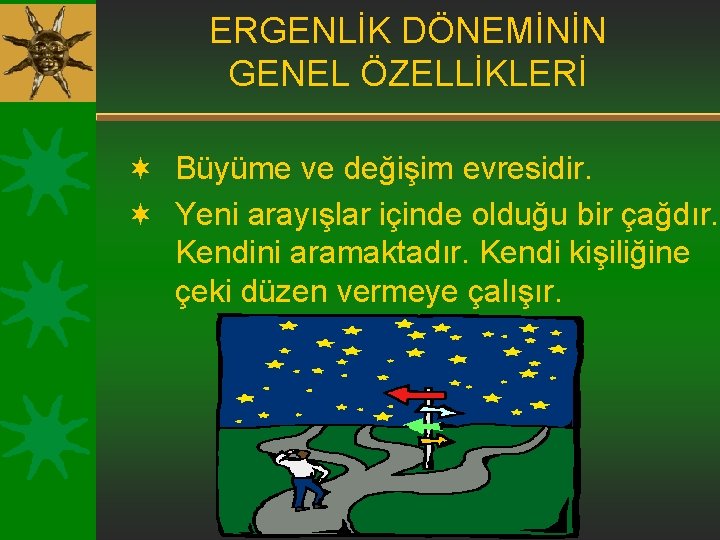 ERGENLİK DÖNEMİNİN GENEL ÖZELLİKLERİ

✶ Büyüme ve değişim evresidir.

✶ Yeni arayışlar içinde olduğu bir çağdır. Kendini aramaktadır. Kendi kişiliğine çeki düzen vermeye çalışır.